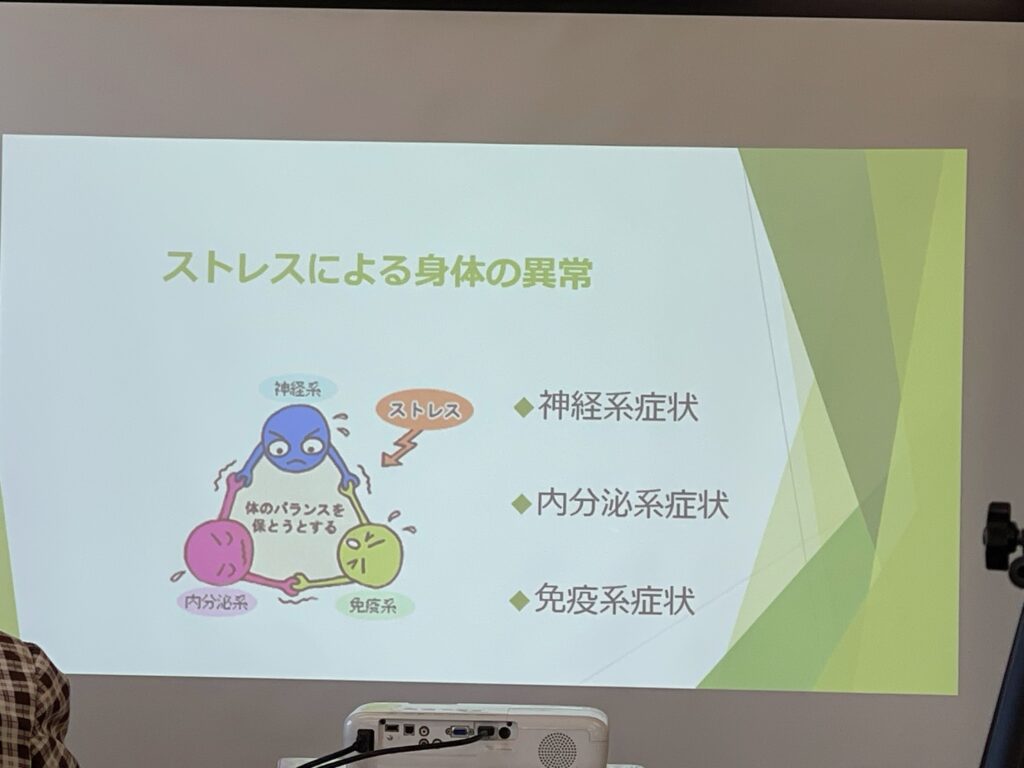 ストレスによる身体の異常

神経系

ストレス

体のバランスを保とうとする

内分泌系

免疫系

◆神経系症状

◆内分泌系症状

◆免疫系症状